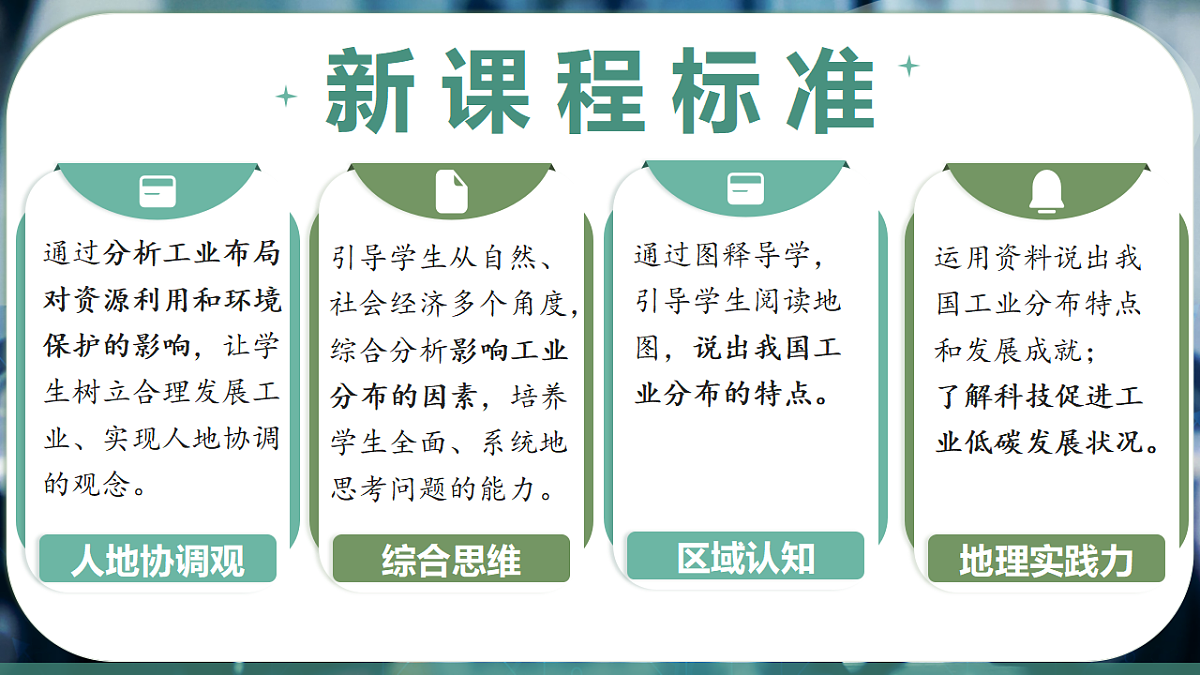 新课程标准

通过分析工业布局对资源利用和环境保护的影响，让学生树立合理发展工业、实现人地协调的观念。

人地协调观

引导学生从自然、社会经济多个角度，综合分析影响工业分布的因素，培养学生全面、系统地思考问题的能力。

综合思维

通过图释导学，引导学生阅读地图，说出我国工业分布的特点。

区域认知

运用资料说出我国工业分布特点和发展成就；了解科技促进工业低碳发展状况。

地理实践力